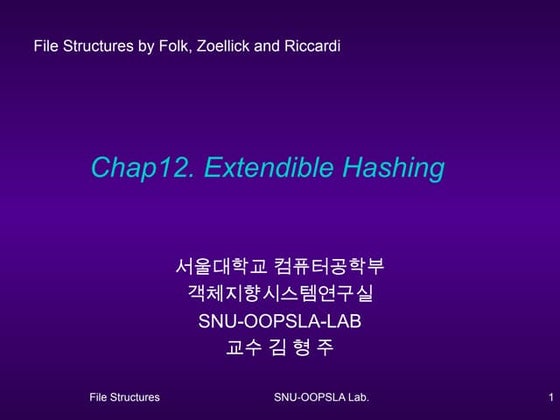 File Structures by Folk, Zoellick and Riccardi

Chap12. Extendible Hashing

서울대학교 컴퓨터공학부
객체지향시스템연구실
SNU-OOPSLA-LAB
교수 김 형 주

File Structures

SNU-OOPSLA Lab.

1